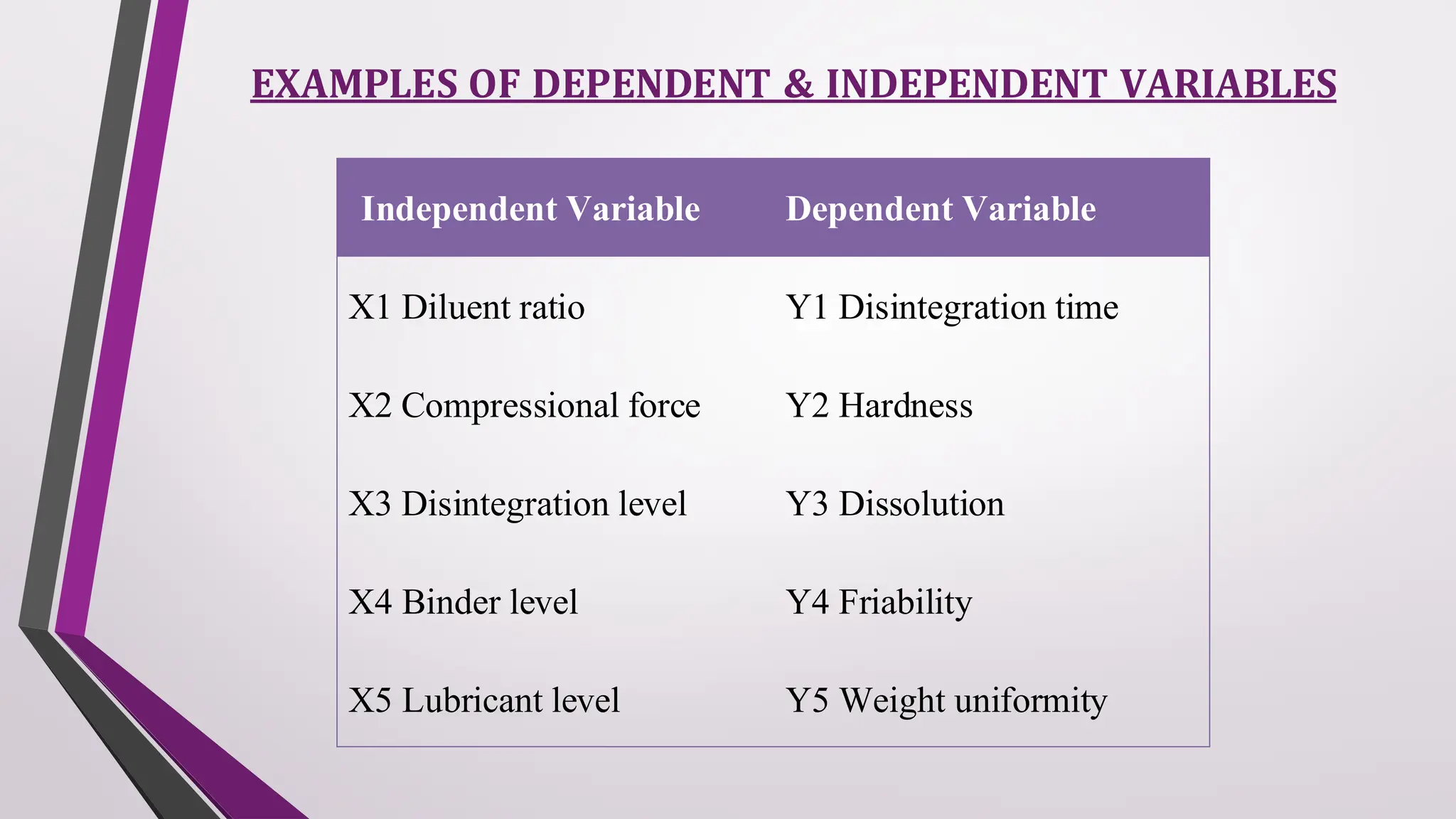 EXAMPLES OF DEPENDENT & INDEPENDENT VARIABLES

| Independent Variable | Dependent Variable |
|---|---|
| X1 Diluent ratio | Y1 Disintegration time |
| X2 Compressional force | Y2 Hardness |
| X3 Disintegration level | Y3 Dissolution |
| X4 Binder level | Y4 Friability |
| X5 Lubricant level | Y5 Weight uniformity |